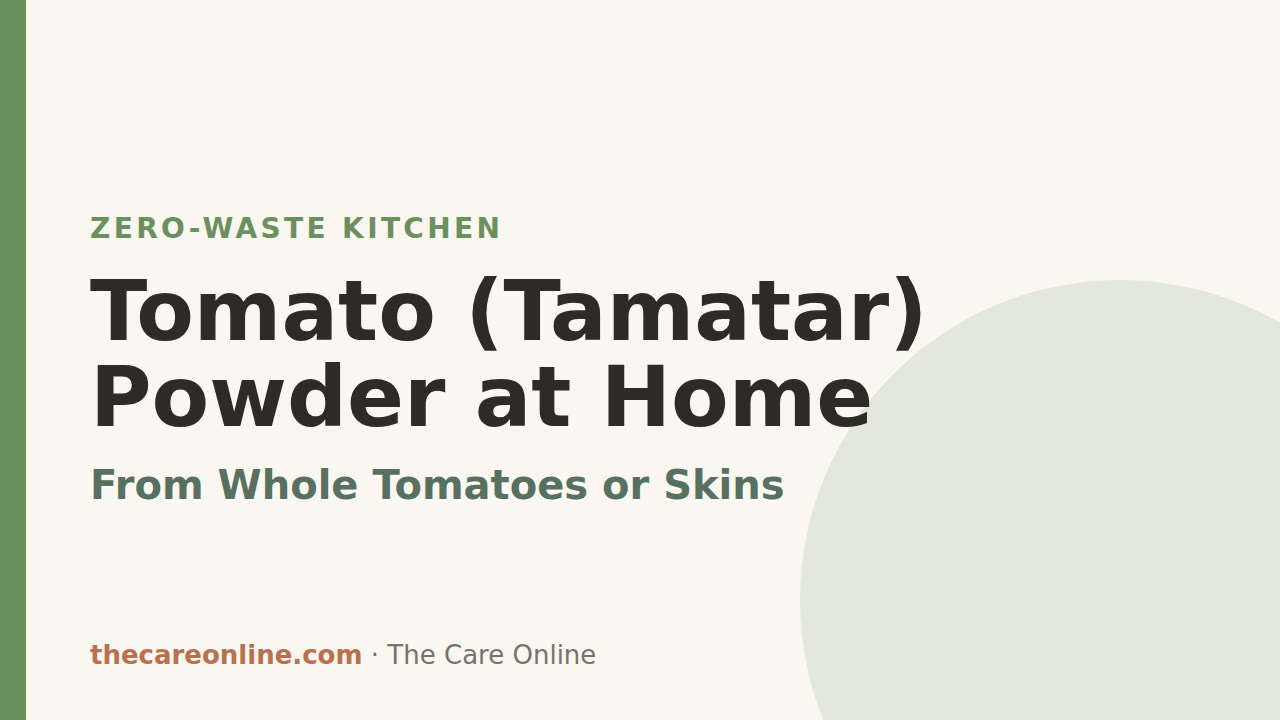 ZERO-WASTE KITCHEN

Tomato (Tamatar) Powder at Home

From Whole Tomatoes or Skins

thecareonline.com · The Care Online